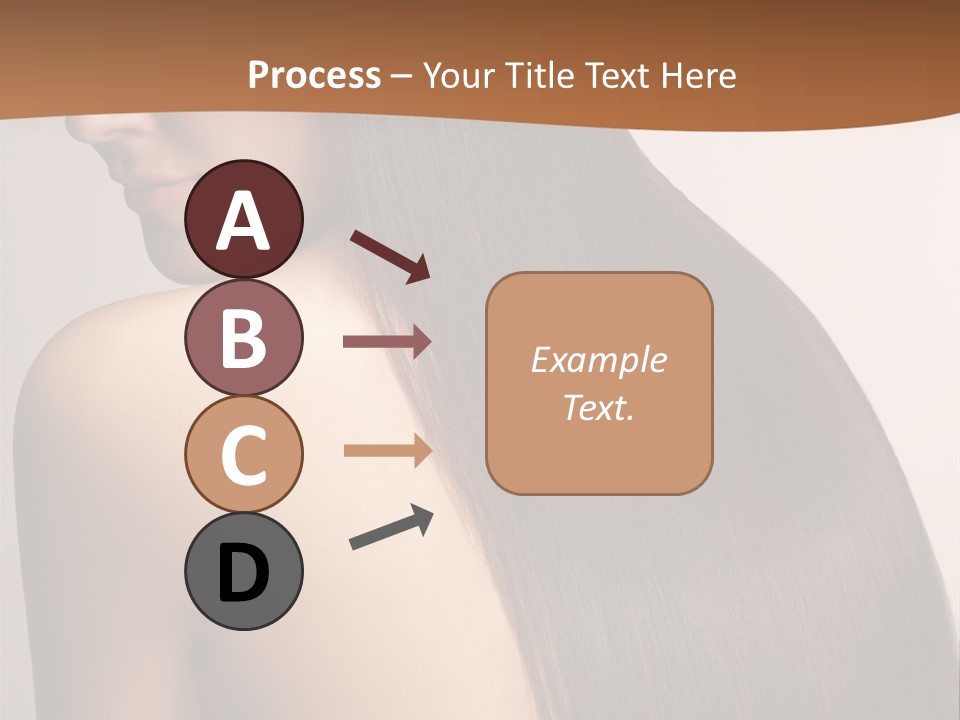 Process – Your Title Text Here

A

B

C

D

Example Text.